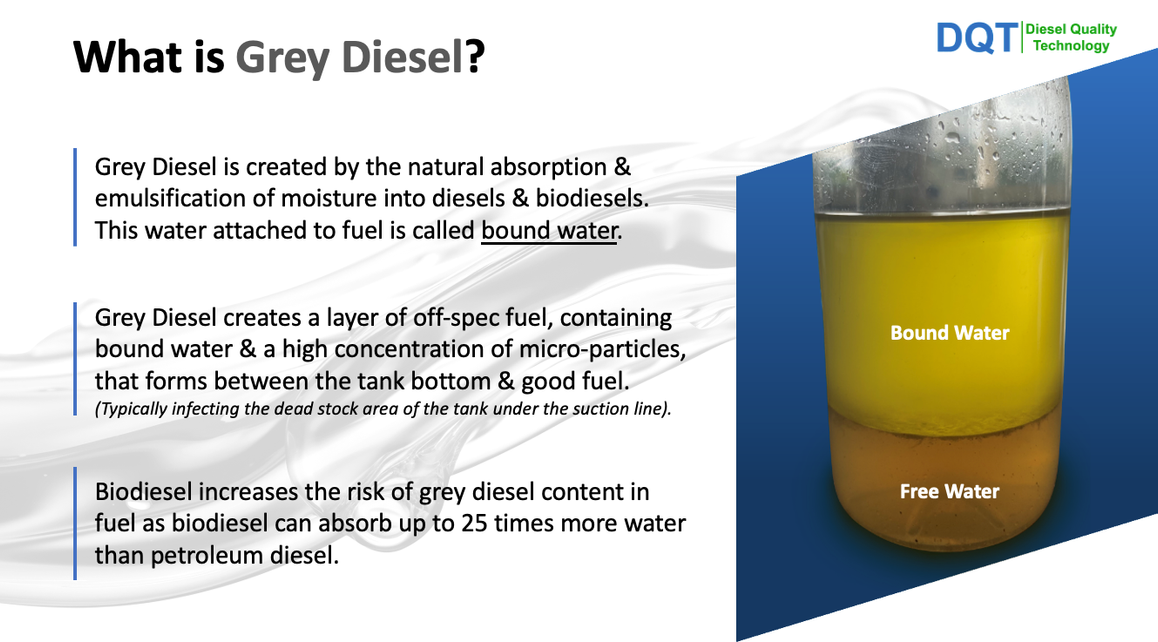 What is Grey Diesel?

DQT Diesel Quality Technology

Grey Diesel is created by the natural absorption & emulsification of moisture into diesels & biodiesels. This water attached to fuel is called bound water.

Grey Diesel creates a layer of off-spec fuel, containing bound water & a high concentration of micro-particles, that forms between the tank bottom & good fuel. (Typically infecting the dead stock area of the tank under the suction line).

Biodiesel increases the risk of grey diesel content in fuel as biodiesel can absorb up to 25 times more water than petroleum diesel.

Bound Water

Free Water